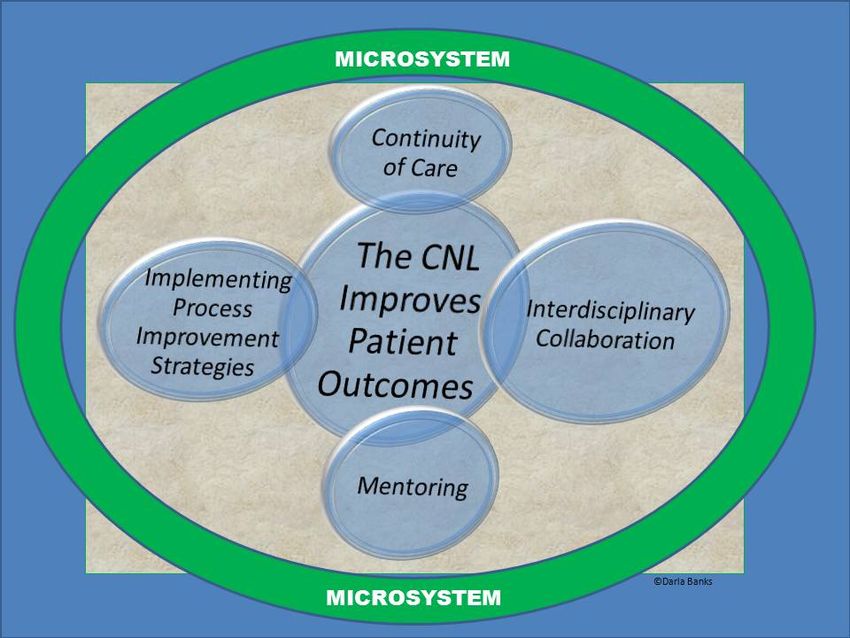 MICROSYSTEM

Continuity of Care

Implementing Process Improvement Strategies

The CNL Improves Patient Outcomes

Interdisciplinary Collaboration

Mentoring

©Darla Banks

MICROSYSTEM